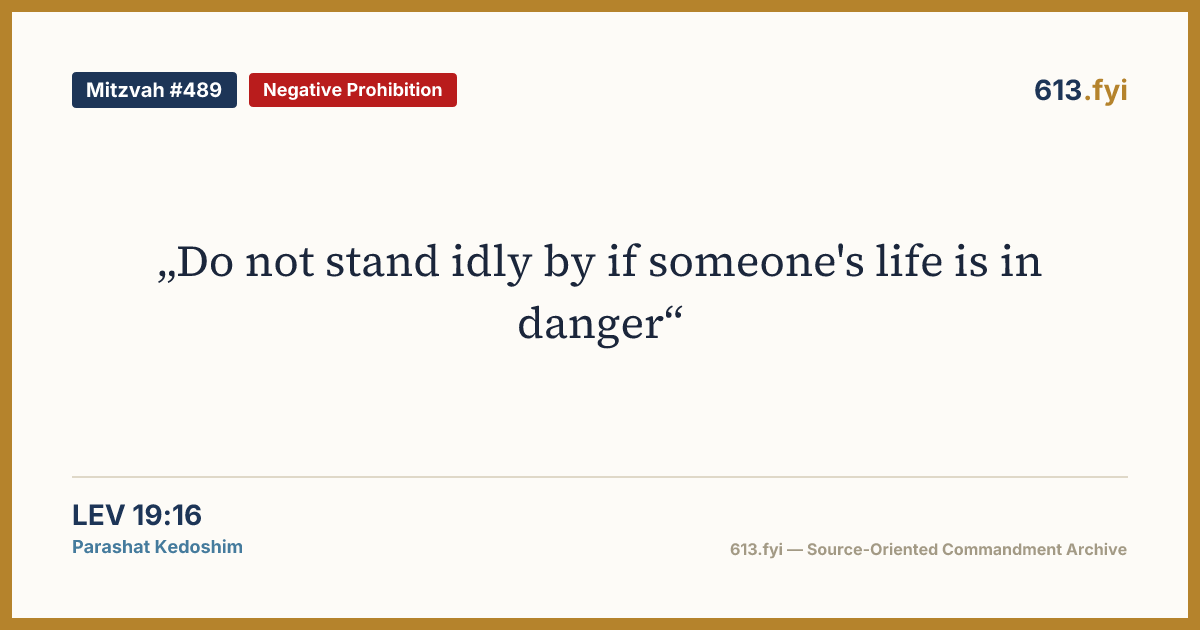 Mitzvah #489 Negative Prohibition

613.fyi

„Do not stand idly by if someone's life is in danger“

LEV 19:16
Parashat Kedoshim

613.fyi — Source-Oriented Commandment Archive